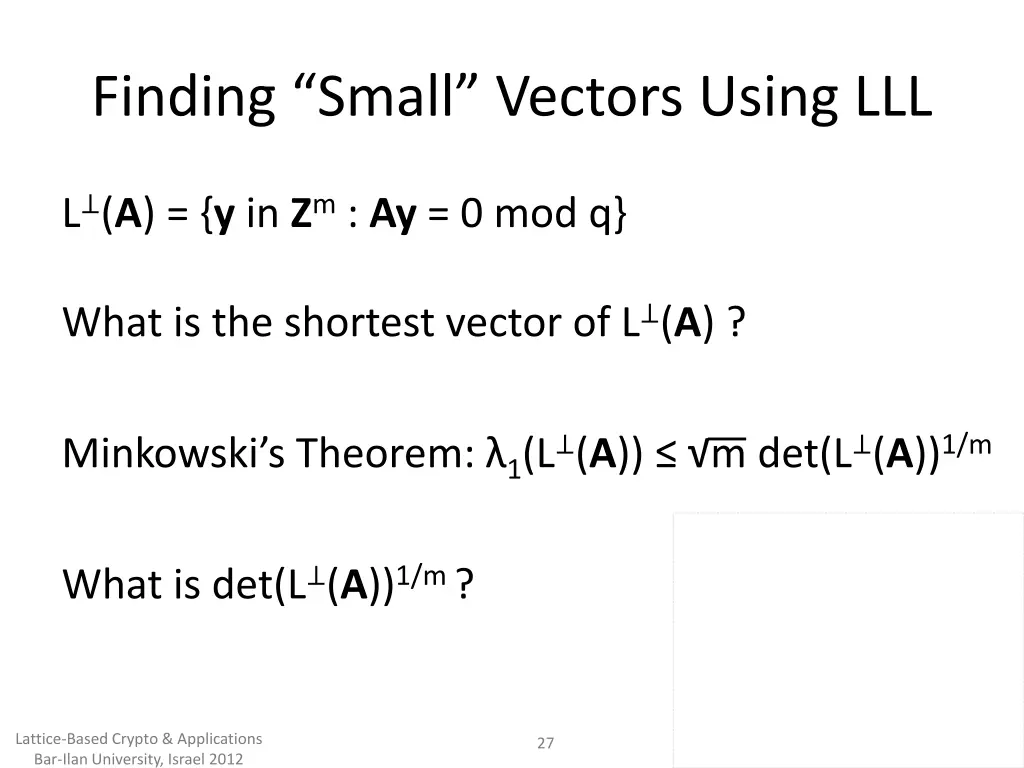 Finding “Small” Vectors Using LLL

$L^{\perp}(\mathbf{A}) = \{\mathbf{y} \text{ in } \mathbf{Z}^m : \mathbf{Ay} = 0 \bmod q\}$

What is the shortest vector of $L^{\perp}(\mathbf{A})$ ?

Minkowski’s Theorem: $\lambda_1(L^{\perp}(\mathbf{A})) \leq \sqrt{m} \det(L^{\perp}(\mathbf{A}))^{1/m}$

What is $\det(L^{\perp}(\mathbf{A}))^{1/m}$ ?

Lattice-Based Crypto & Applications
Bar-Ilan University, Israel 2012

27